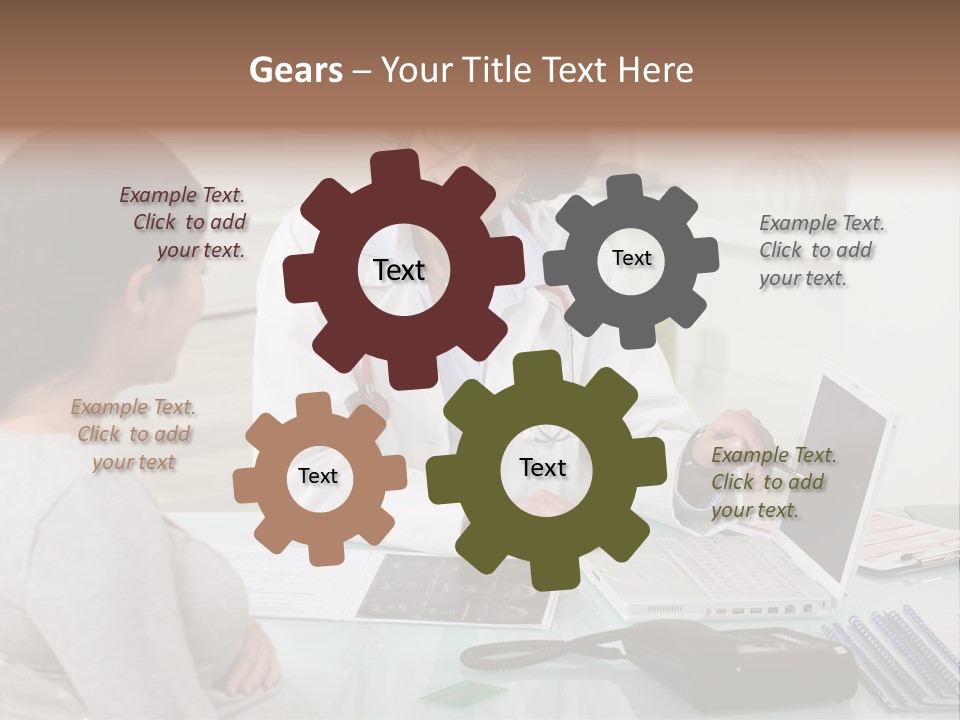 Gears – Your Title Text Here

Example Text. Click to add your text.

Text

Text

Example Text. Click to add your text.

Example Text. Click to add your text

Text

Text

Example Text. Click to add your text.